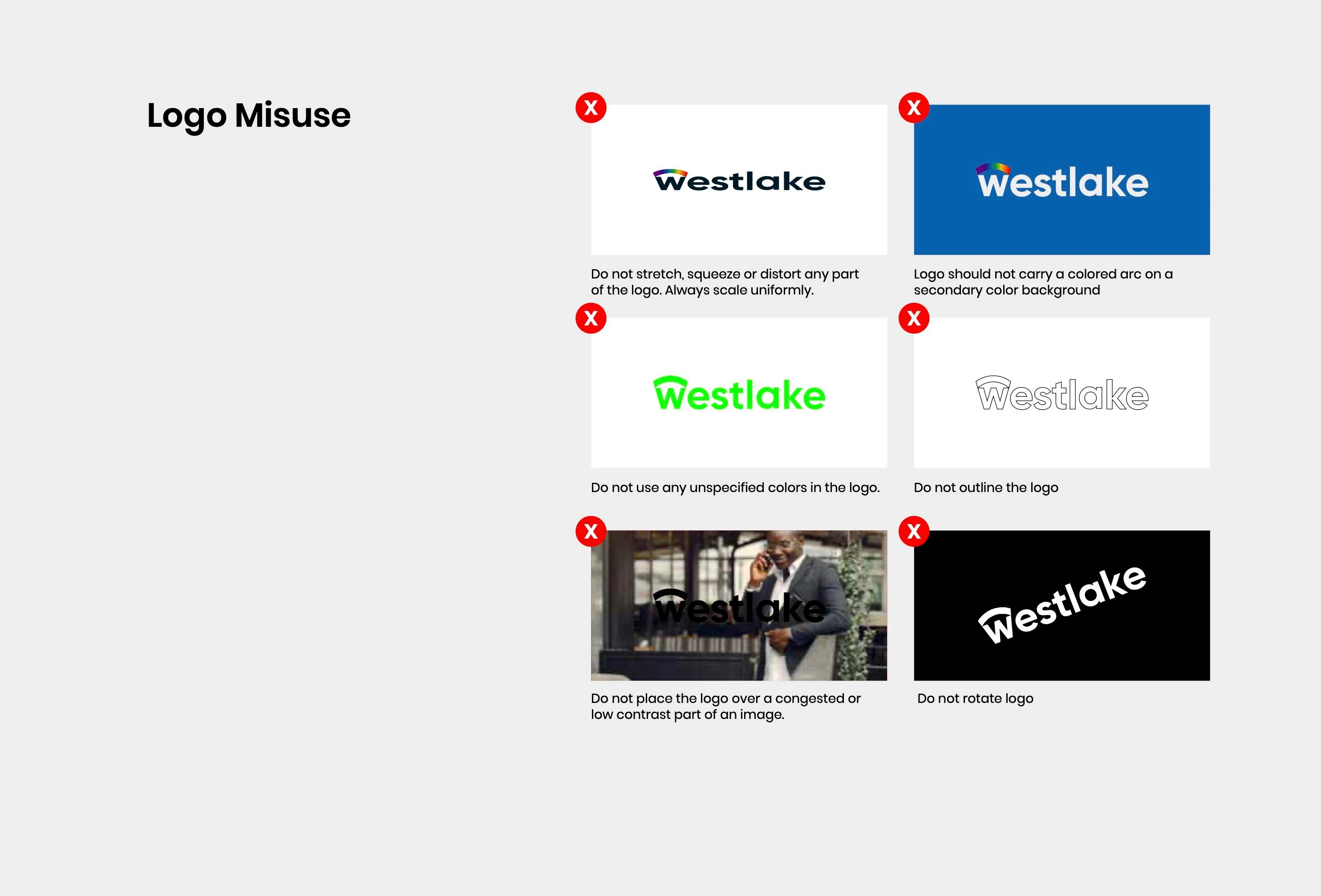 Logo Misuse

X

westlake

Do not stretch, squeeze or distort any part of the logo. Always scale uniformly.

X

westlake

Logo should not carry a colored arc on a secondary color background

X

westlake

Do not use any unspecified colors in the logo.

X

westlake

Do not outline the logo

X

westlake

Do not place the logo over a congested or low contrast part of an image.

X

westlake

Do not rotate logo